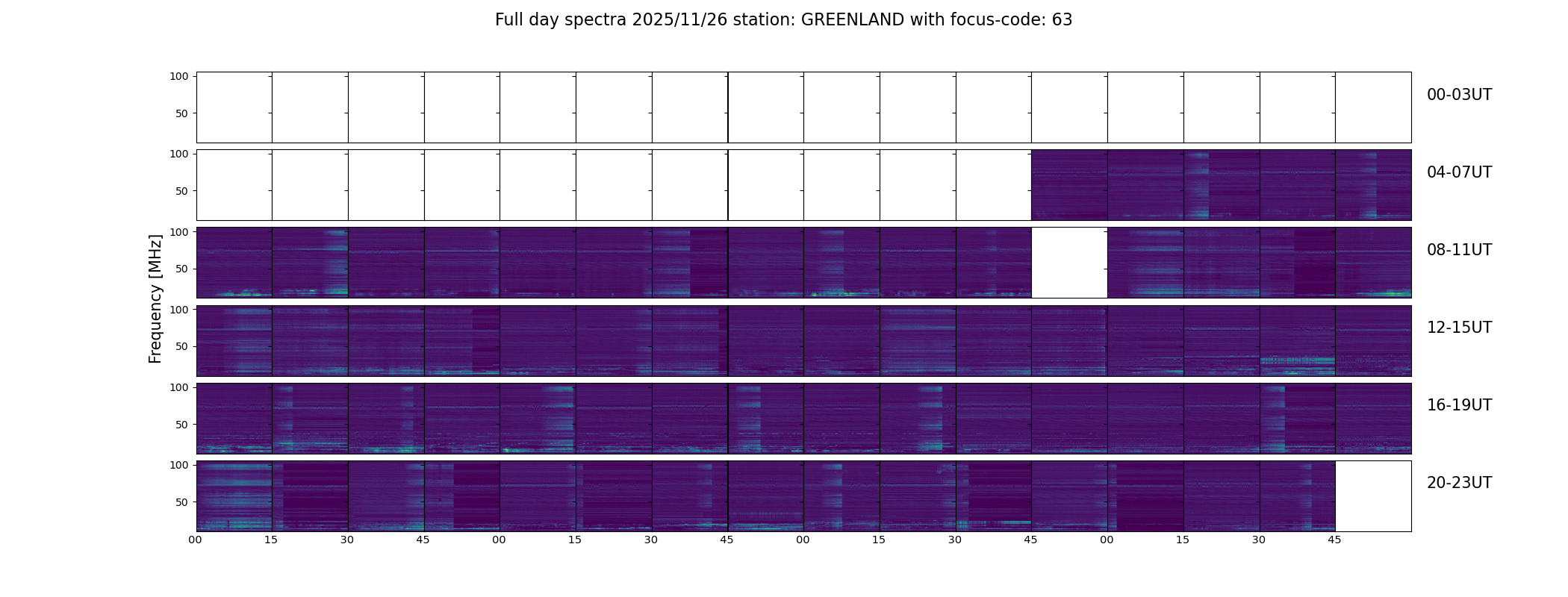 Full day spectra 2025/11/26 station: GREENLAND with focus-code: 63

Frequency [MHz]

100
50
00-03UT

100
50
04-07UT

100
50
08-11UT

100
50
12-15UT

100
50
16-19UT

100
50
20-23UT

00 15 30 45 00 15 30 45 00 15 30 45 00 15 30 45